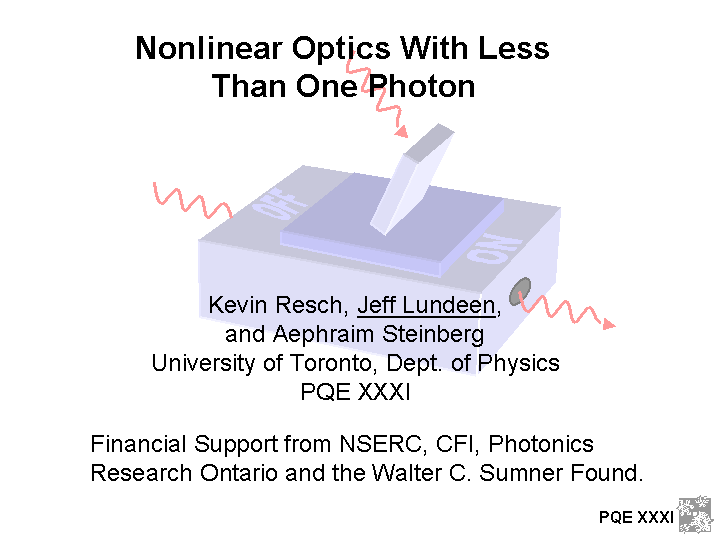 Nonlinear Optics With Less Than One Photon

OFF

ON

Kevin Resch, Jeff Lundeen, and Aephraim Steinberg
University of Toronto, Dept. of Physics
PQE XXXI

Financial Support from NSERC, CFI, Photonics Research Ontario and the Walter C. Sumner Found.

PQE XXXI